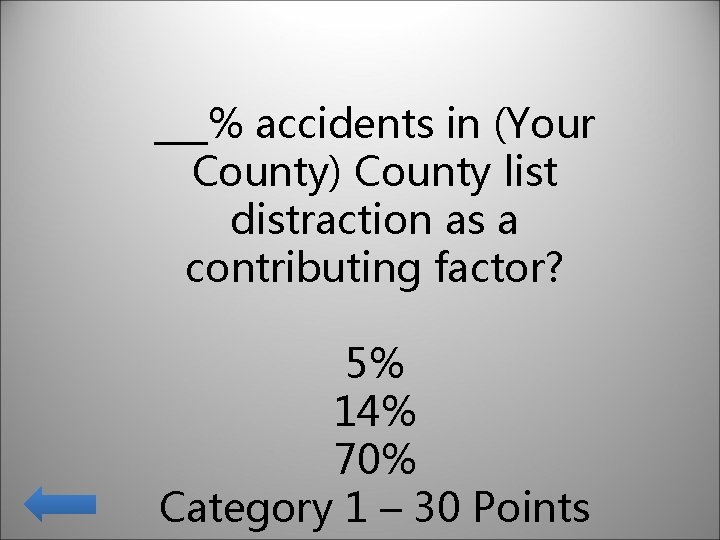 ___% accidents in (Your County) County list distraction as a contributing factor?

5%
14%
70%
Category 1 – 30 Points